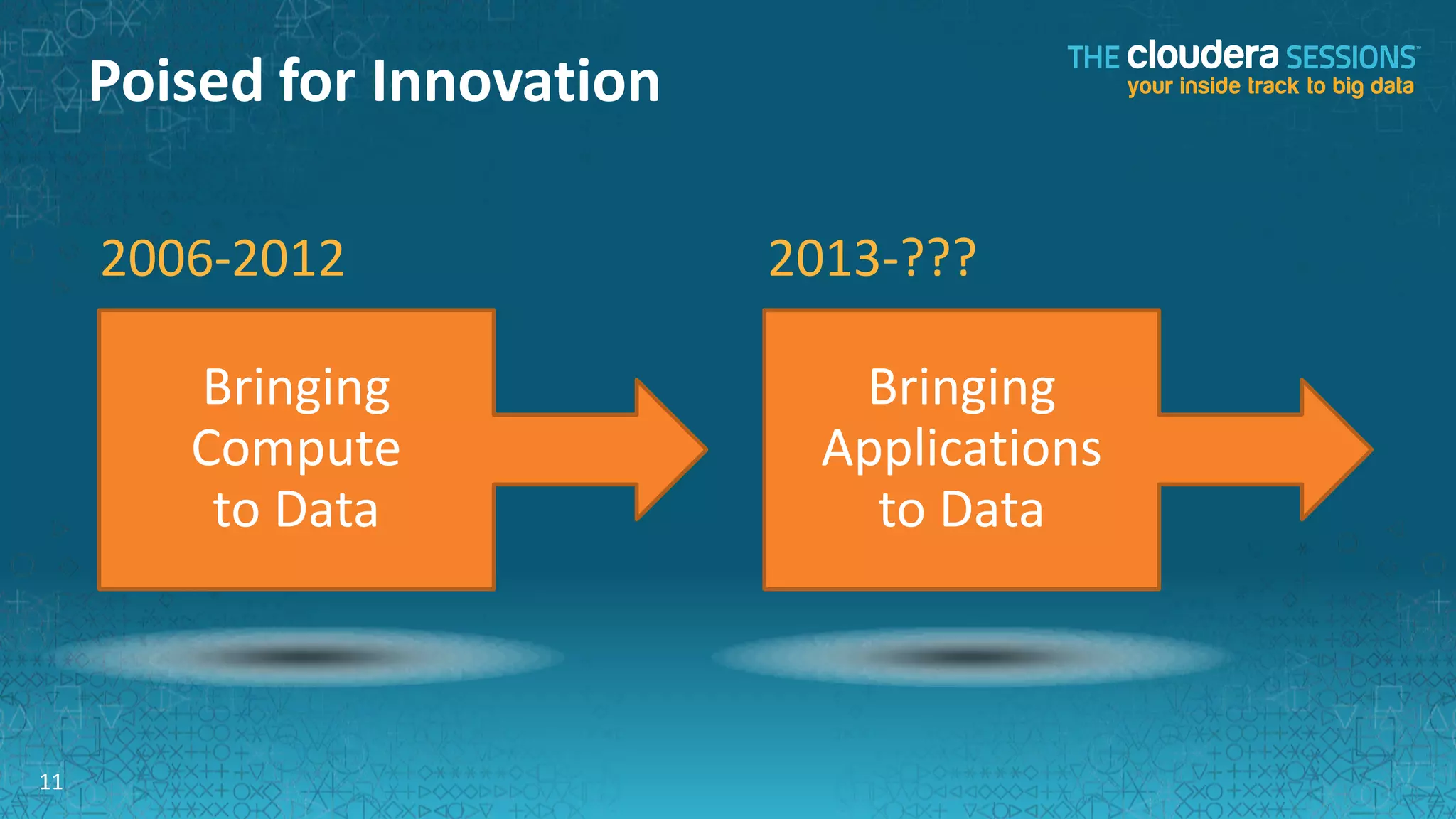 Poised for Innovation

THE cloudera SESSIONS™
your inside track to big data

2006-2012

Bringing Compute to Data

2013-???

Bringing Applications to Data

11